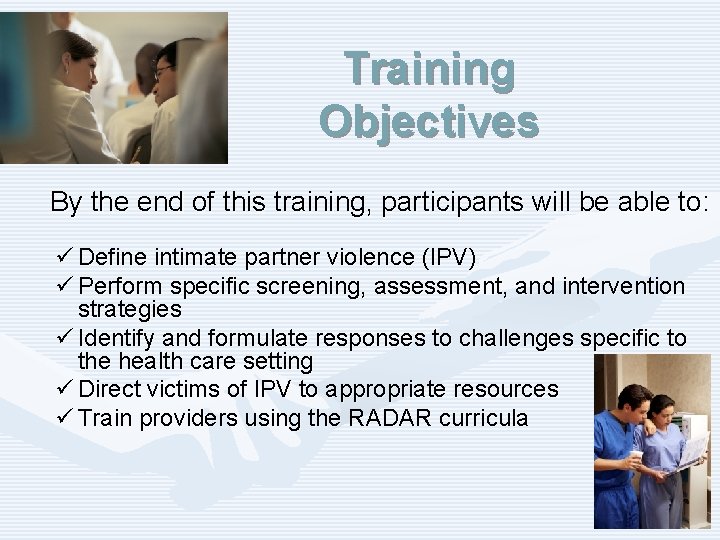 Training Objectives

By the end of this training, participants will be able to:

✓ Define intimate partner violence (IPV)
✓ Perform specific screening, assessment, and intervention strategies
✓ Identify and formulate responses to challenges specific to the health care setting
✓ Direct victims of IPV to appropriate resources
✓ Train providers using the RADAR curricula